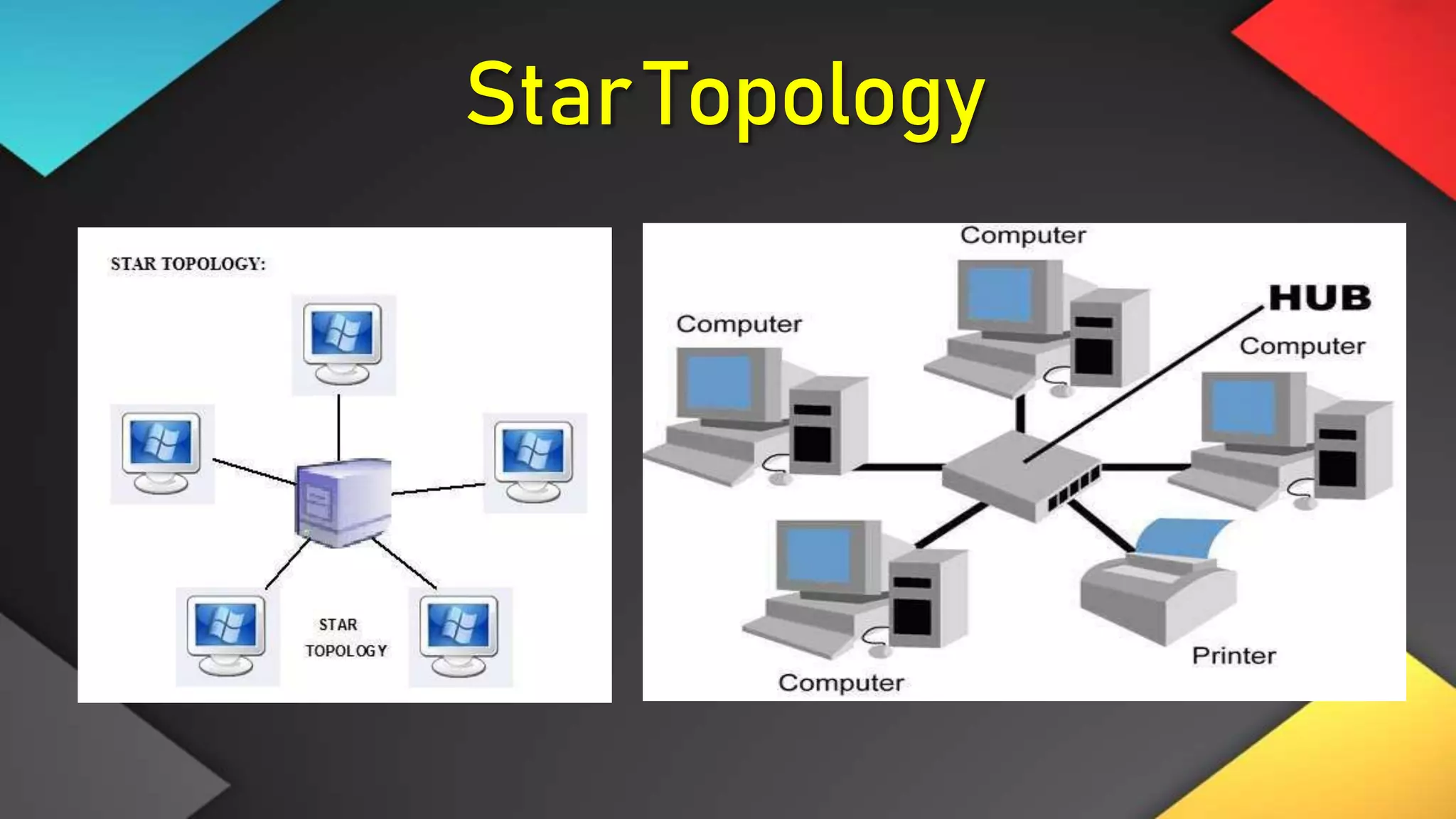 Star Topology

STAR TOPOLOGY:

STAR TOPOLOGY

Computer

Computer

HUB

Computer

Computer

Printer